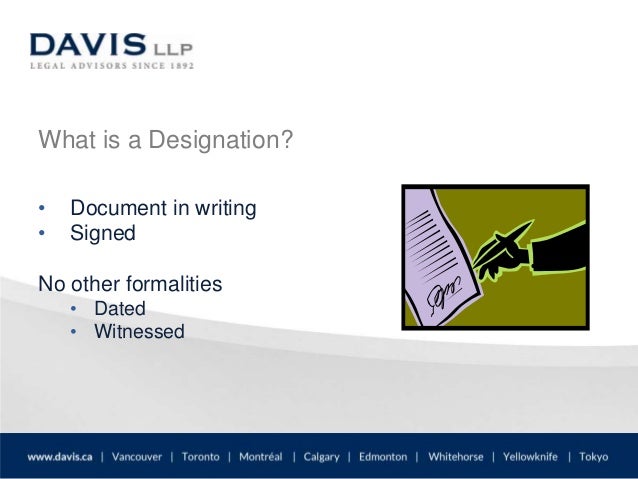 DAVIS LLP
LEGAL ADVISORS SINCE 1892

What is a Designation?

• Document in writing
• Signed

No other formalities
• Dated
• Witnessed

www.davis.ca | Vancouver | Toronto | Montréal | Calgary | Edmonton | Whitehorse | Yellowknife | Tokyo